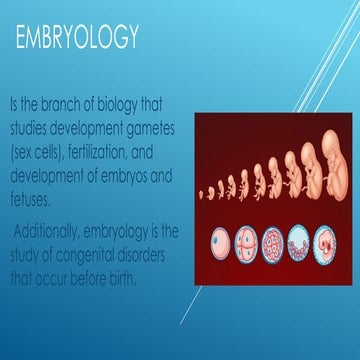 EMBRYOLOGY

Is the branch of biology that studies development gametes (sex cells), fertilization, and development of embryos and fetuses.

Additionally, embryology is the study of congenital disorders that occur before birth.